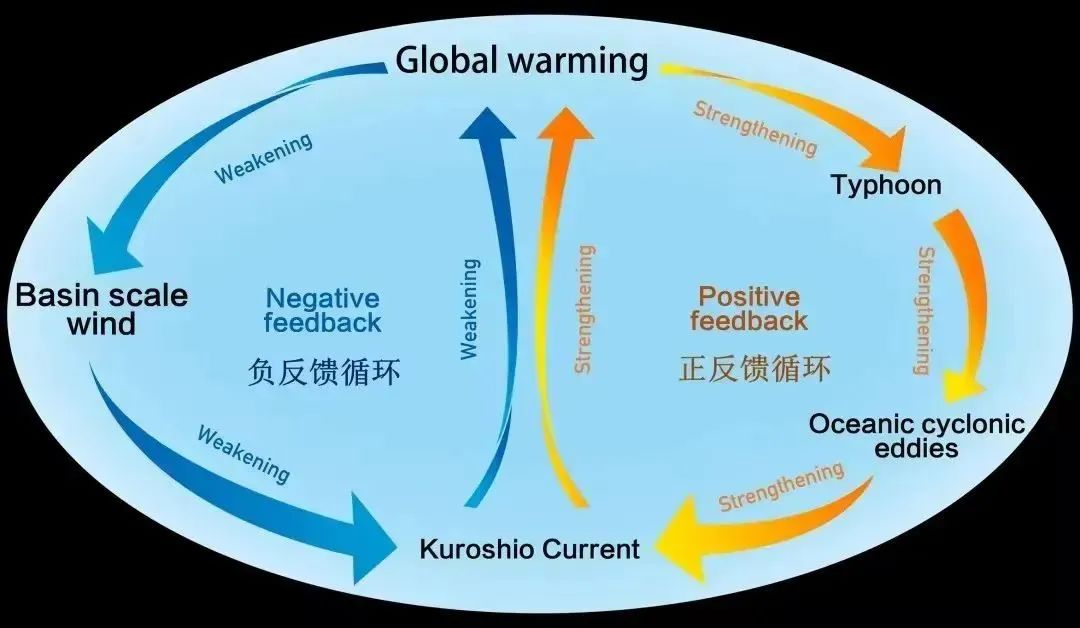 Global warming

Weakening

Strengthening

Typhoon

Basin scale wind

Negative feedback
负反馈循环

Weakening

Strengthening

Positive feedback
正反馈循环

Strengthening

Oceanic cyclonic eddies

Weakening

Strengthening

Kuroshio Current